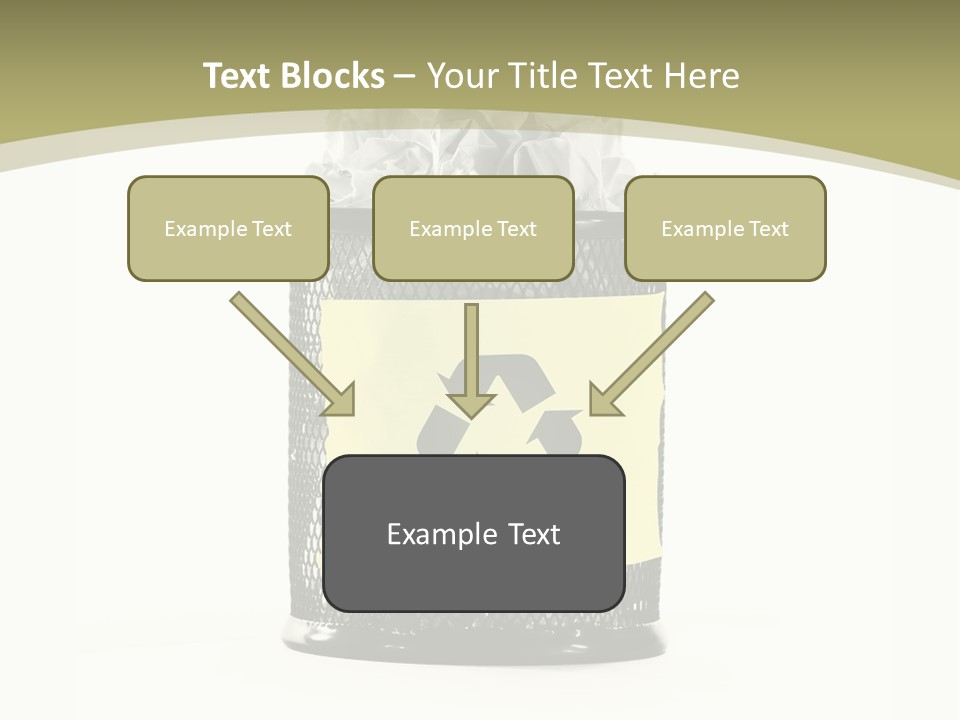 Text Blocks – Your Title Text Here

Example Text

Example Text

Example Text

Example Text